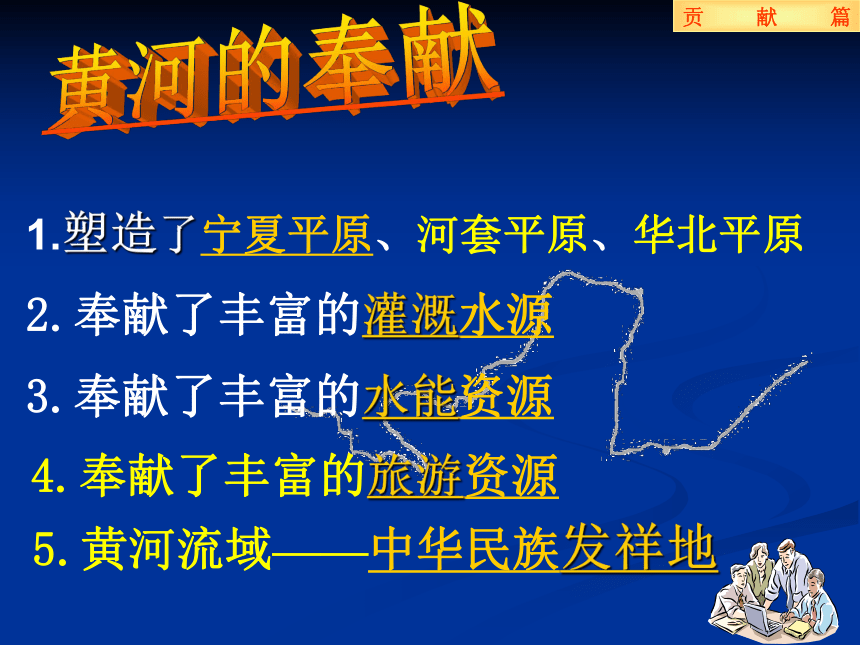 贡 献 篇

黄河的奉献

1.塑造了宁夏平原、河套平原、华北平原

2.奉献了丰富的灌溉水源

3.奉献了丰富的水能资源

4.奉献了丰富的旅游资源

5.黄河流域——中华民族发祥地